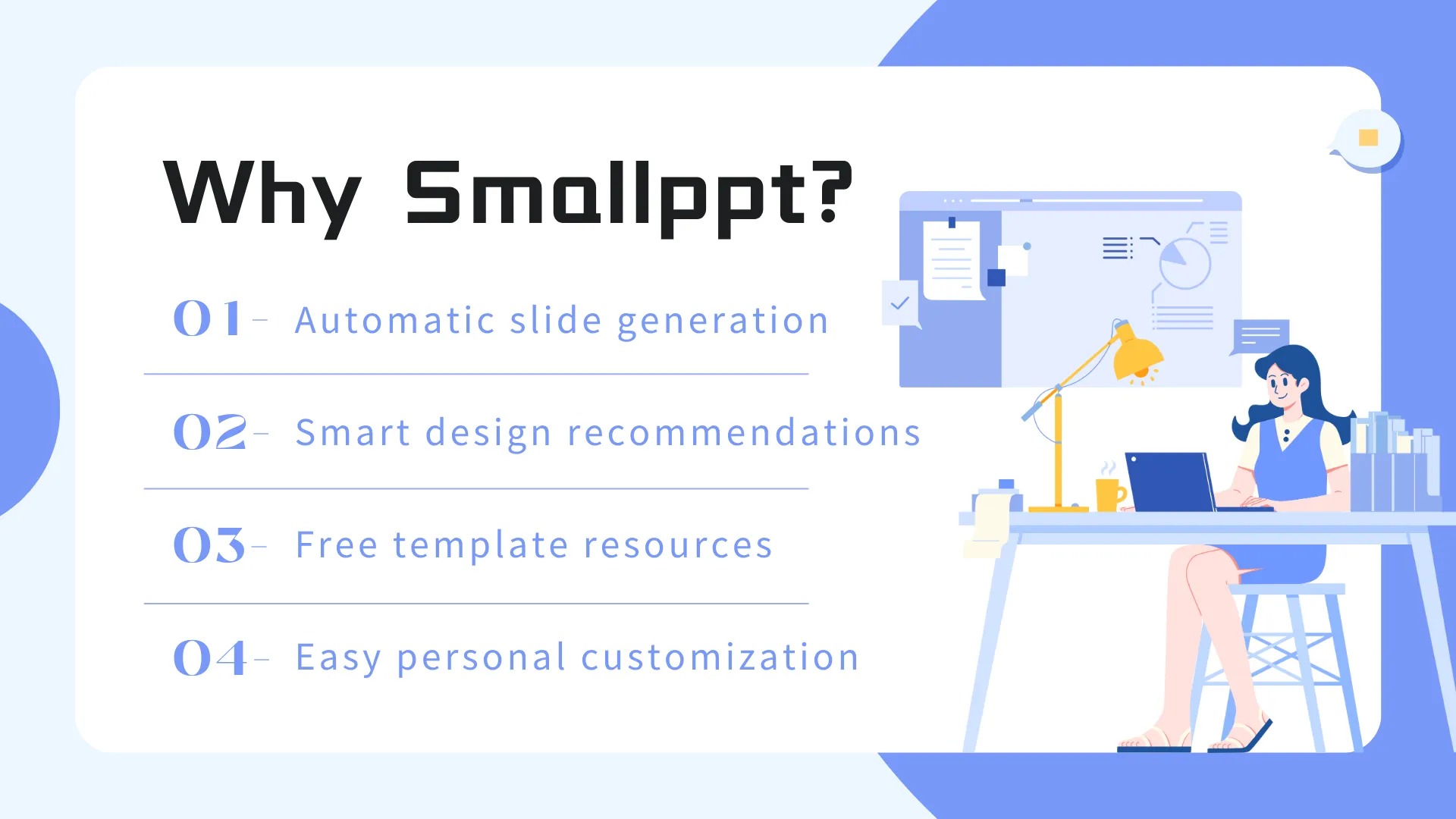 Why Smallppt?

01- Automatic slide generation

02- Smart design recommendations

03- Free template resources

04- Easy personal customization